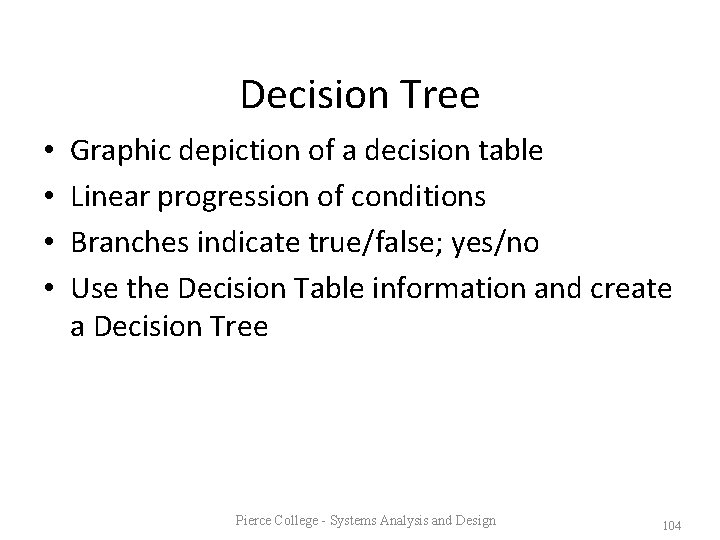 Decision Tree

• Graphic depiction of a decision table
• Linear progression of conditions
• Branches indicate true/false; yes/no
• Use the Decision Table information and create a Decision Tree

Pierce College - Systems Analysis and Design

104